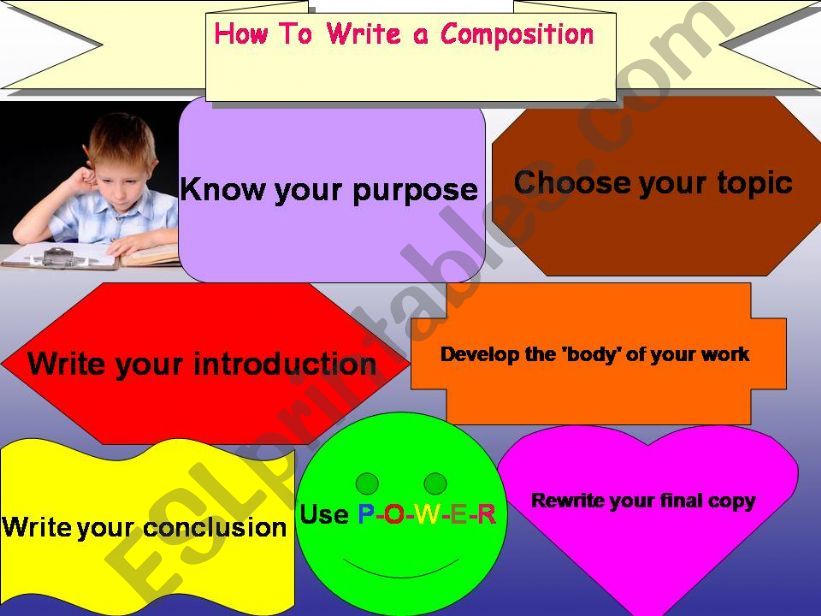 How To Write a Composition

Know your purpose

Choose your topic

Write your introduction

Develop the 'body' of your work

Write your conclusion

Use P-O-W-E-R

Rewrite your final copy

ESLprintables.com